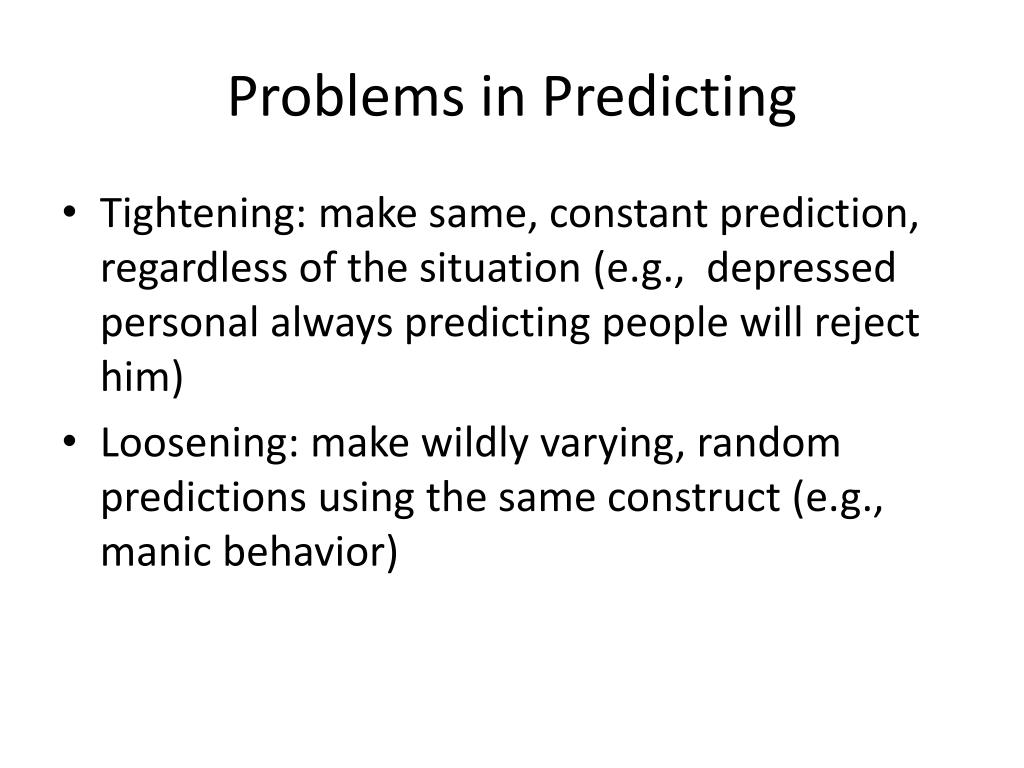 Problems in Predicting

• Tightening: make same, constant prediction, regardless of the situation (e.g., depressed personal always predicting people will reject him)

• Loosening: make wildly varying, random predictions using the same construct (e.g., manic behavior)